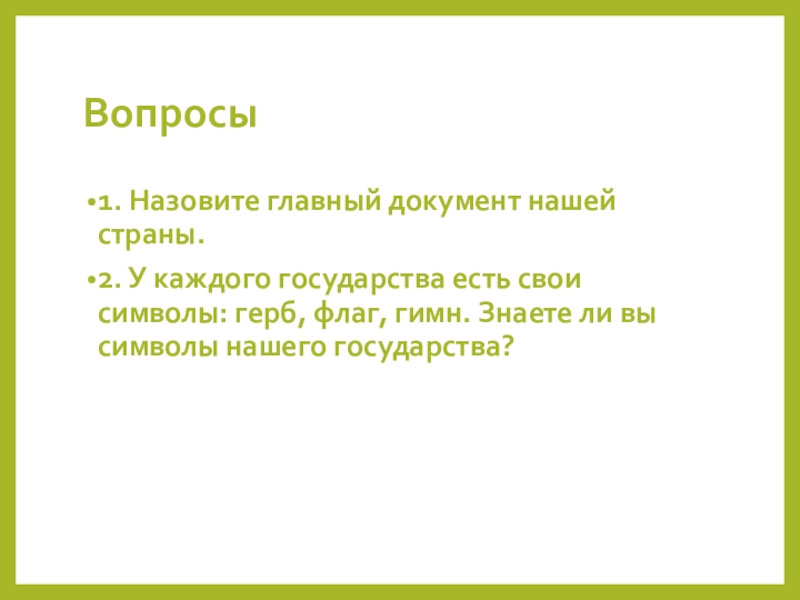 Вопросы

•1. Назовите главный документ нашей страны.

•2. У каждого государства есть свои символы: герб, флаг, гимн. Знаете ли вы символы нашего государства?